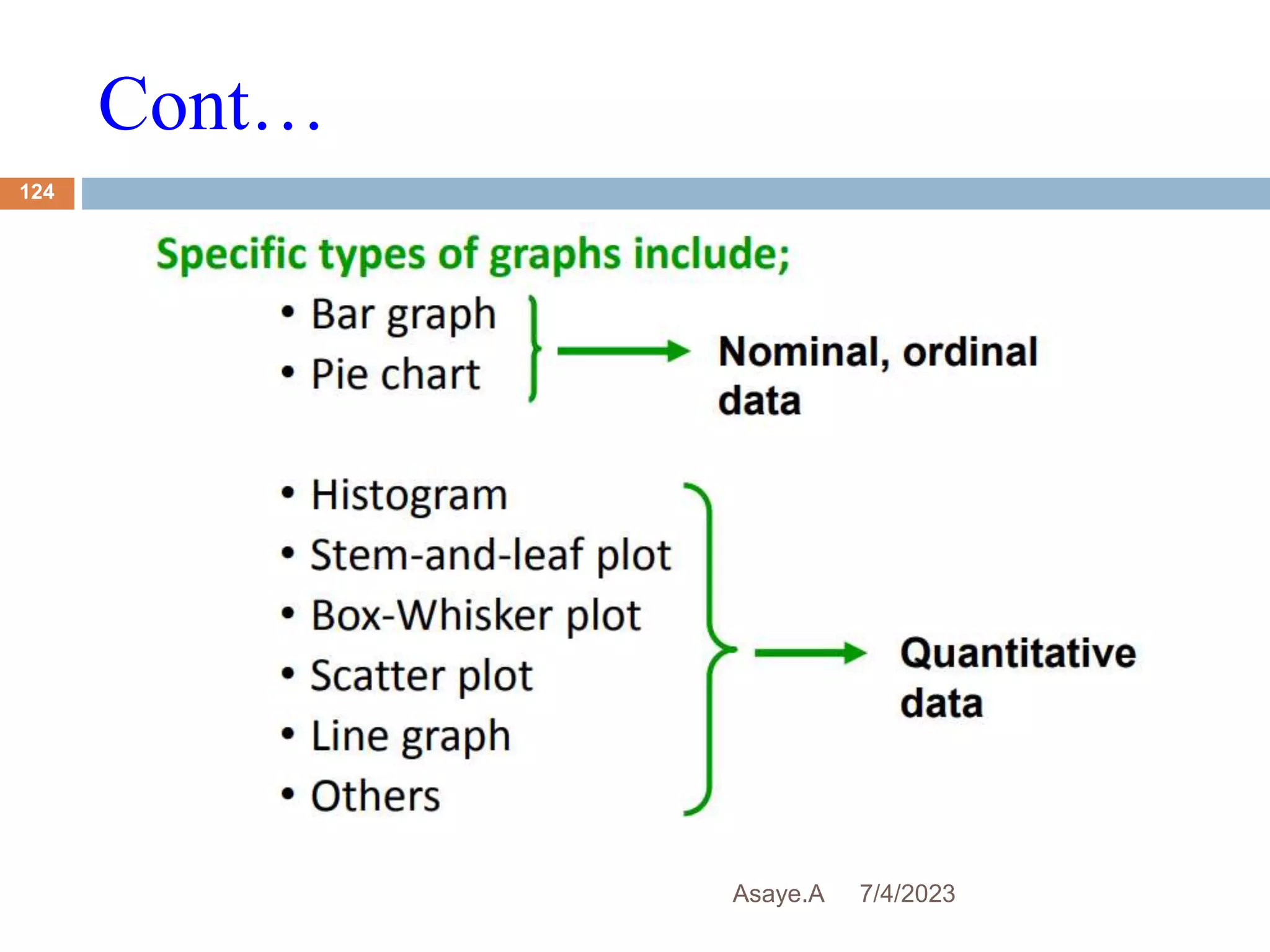 Cont…

124

Specific types of graphs include;

• Bar graph
• Pie chart

Nominal, ordinal data

• Histogram
• Stem-and-leaf plot
• Box-Whisker plot
• Scatter plot
• Line graph
• Others

Quantitative data

Asaye.A 7/4/2023